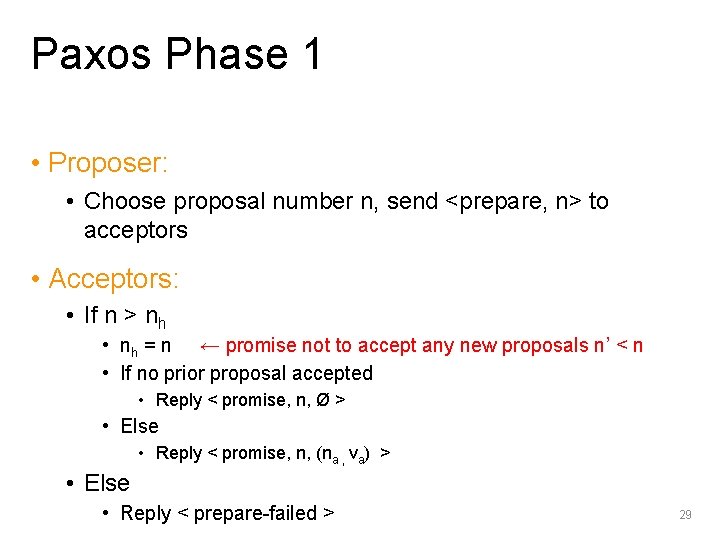 Paxos Phase 1

• Proposer:

• Choose proposal number n, send <prepare, n> to acceptors

• Acceptors:

• If n > $n_h$

• $n_h$ = n ← promise not to accept any new proposals n' < n

• If no prior proposal accepted

• Reply < promise, n, Ø >

• Else

• Reply < promise, n, ($n_a$ , $v_a$) >

• Else

• Reply < prepare-failed >

29